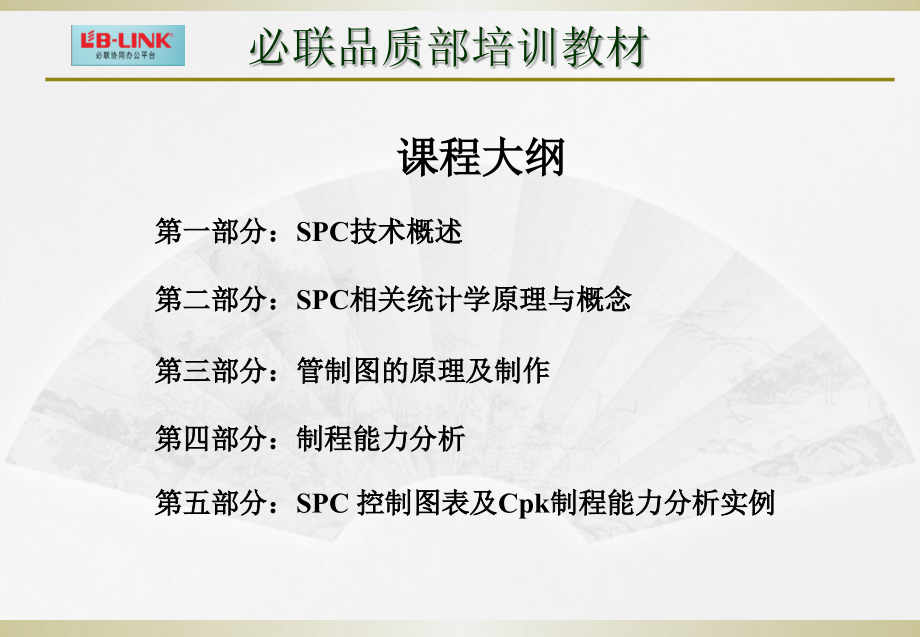 LB-LINK
必联协同办公平台

必联品质部培训教材

课程大纲

第一部分：SPC技术概述

第二部分：SPC相关统计学原理与概念

第三部分：管制图的原理及制作

第四部分：制程能力分析

第五部分：SPC 控制图表及Cpk制程能力分析实例